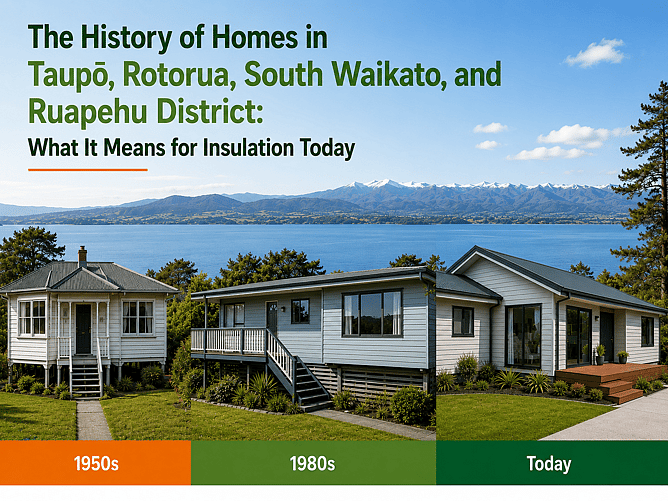 The History of Homes in Taupō, Rotorua, South Waikato, and Ruapehu District:
What It Means for Insulation Today

1950s

1980s

Today